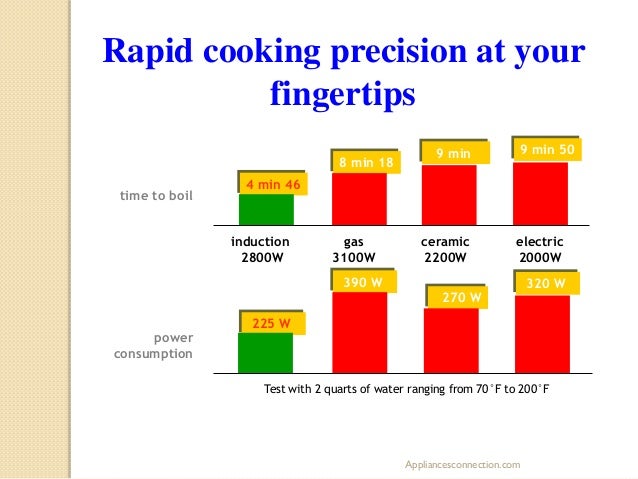 Rapid cooking precision at your fingertips

time to boil

4 min 46

8 min 18

9 min

9 min 50

induction 2800W

gas 3100W

ceramic 2200W

electric 2000W

power consumption

225 W

390 W

270 W

320 W

Test with 2 quarts of water ranging from 70°F to 200°F

Appliancesconnection.com